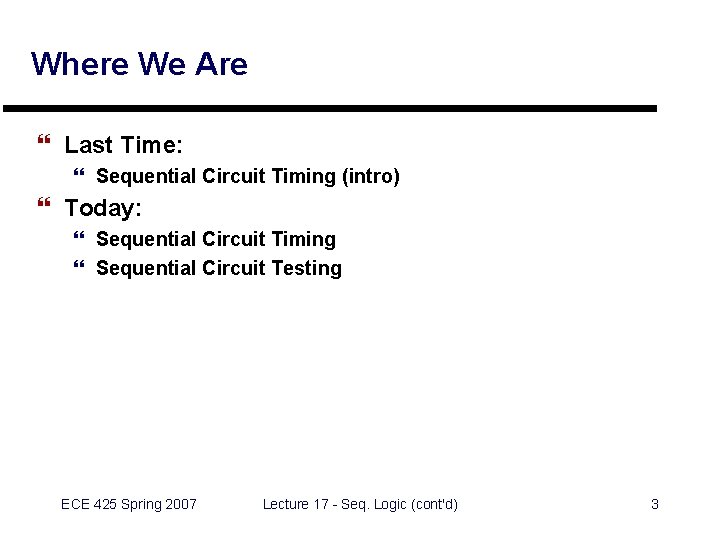 Where We Are

“ Last Time:
“ Sequential Circuit Timing (intro)
“ Today:
“ Sequential Circuit Timing
“ Sequential Circuit Testing

ECE 425 Spring 2007 Lecture 17 - Seq. Logic (cont'd) 3